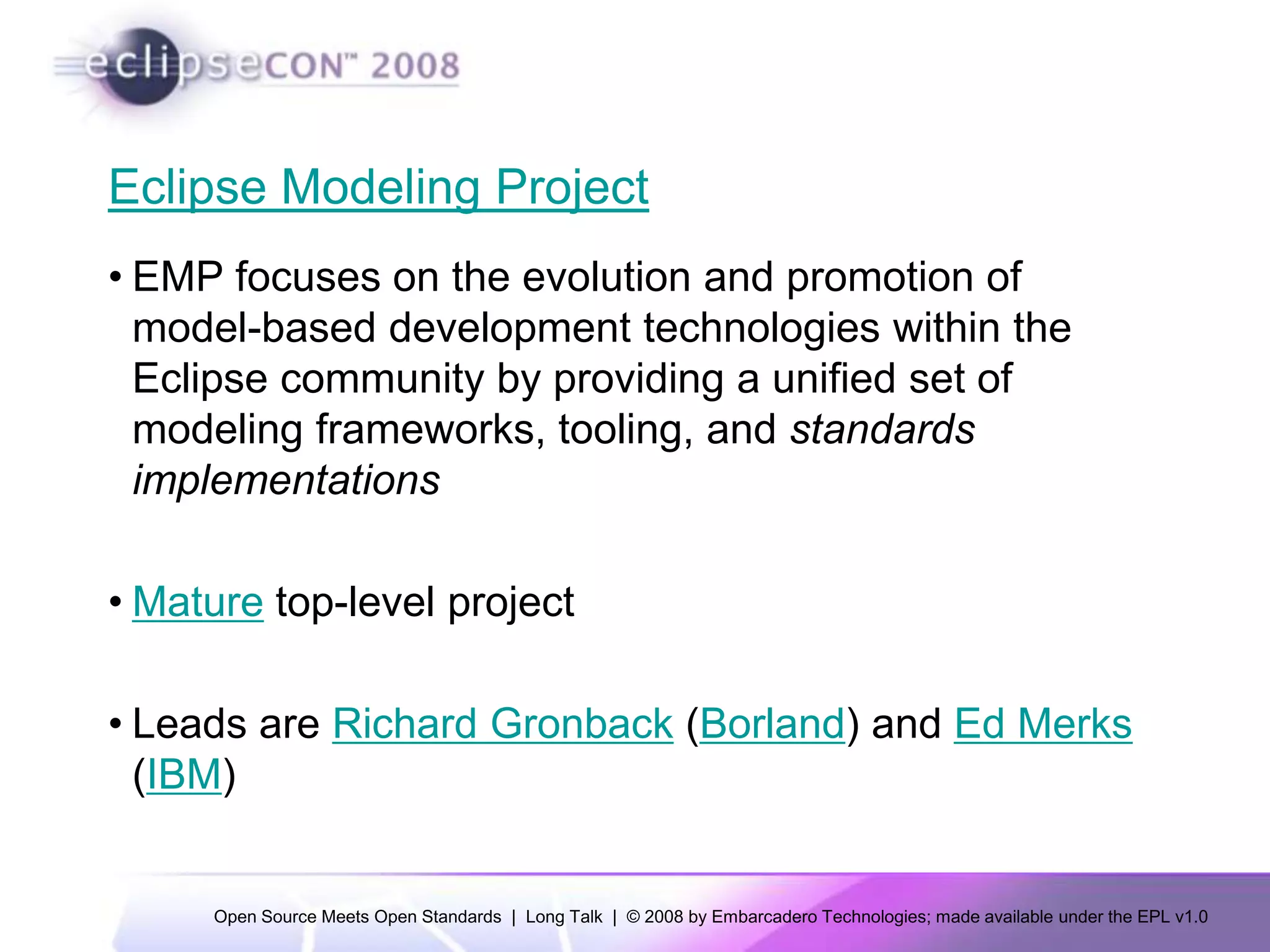 eclipseCON™ 2008

Eclipse Modeling Project

• EMP focuses on the evolution and promotion of model-based development technologies within the Eclipse community by providing a unified set of modeling frameworks, tooling, and standards implementations

• Mature top-level project

• Leads are Richard Gronback (Borland) and Ed Merks (IBM)

Open Source Meets Open Standards | Long Talk | © 2008 by Embarcadero Technologies; made available under the EPL v1.0